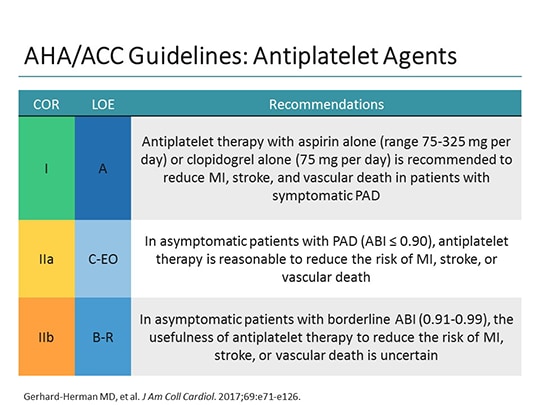 AHA/ACC Guidelines: Antiplatelet Agents

| COR | LOE | Recommendations |
|---|---|---|
| I | A | Antiplatelet therapy with aspirin alone (range 75-325 mg per day) or clopidogrel alone (75 mg per day) is recommended to reduce MI, stroke, and vascular death in patients with symptomatic PAD |
| IIa | C-EO | In asymptomatic patients with PAD (ABI ≤ 0.90), antiplatelet therapy is reasonable to reduce the risk of MI, stroke, or vascular death |
| IIb | B-R | In asymptomatic patients with borderline ABI (0.91-0.99), the usefulness of antiplatelet therapy to reduce the risk of MI, stroke, or vascular death is uncertain |

Gerhard-Herman MD, et al. J Am Coll Cardiol. 2017;69:e71-e126.